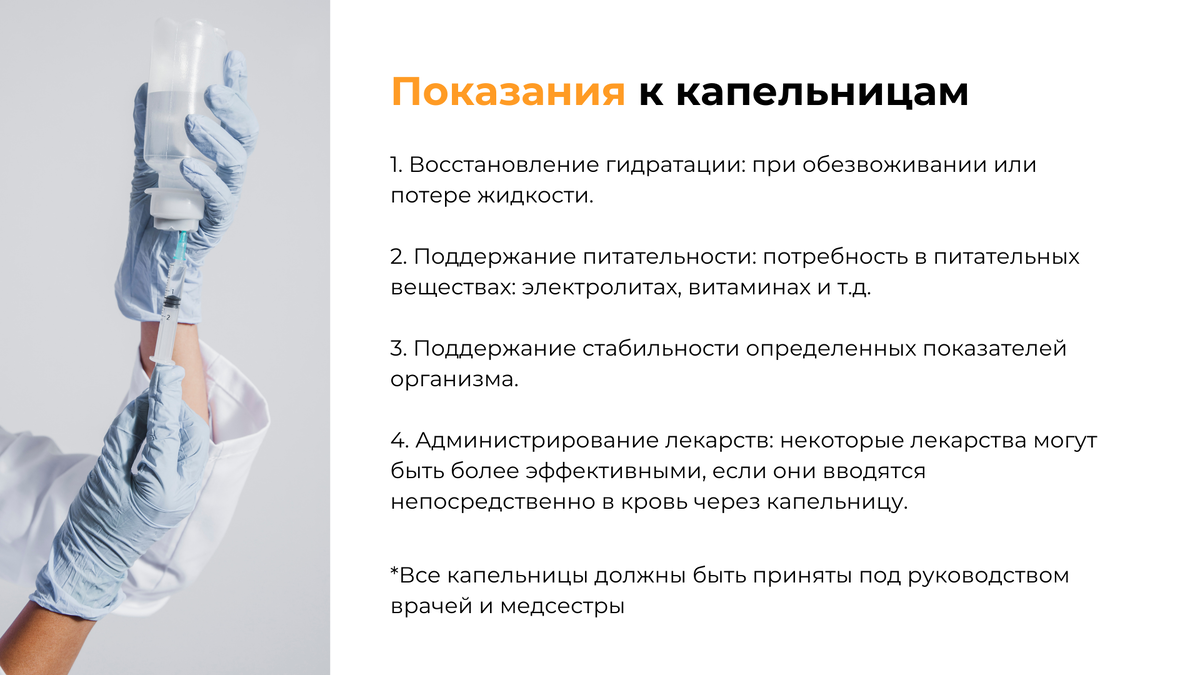 Показания к капельницам

1. Восстановление гидратации: при обезвоживании или потере жидкости.

2. Поддержание питательности: потребность в питательных веществах: электролитах, витаминах и т.д.

3. Поддержание стабильности определенных показателей организма.

4. Администрирование лекарств: некоторые лекарства могут быть более эффективными, если они вводятся непосредственно в кровь через капельницу.

*Все капельницы должны быть приняты под руководством врачей и медсестры